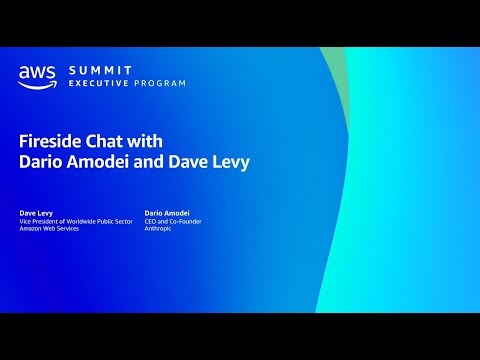 aws SUMMIT
EXECUTIVE PROGRAM

Fireside Chat with
Dario Amodei and Dave Levy

Dave Levy
Vice President of Worldwide Public Sector
Amazon Web Services

Dario Amodei
CEO and Co-Founder
Anthropic